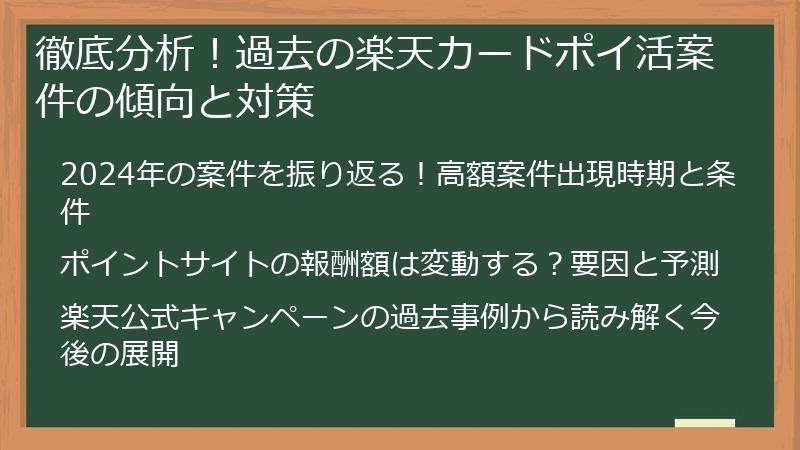 徹底分析！過去の楽天カードポイ活案件の傾向と対策

2024年の案件を振り返る！高額案件出現時期と条件

ポイントサイトの報酬額は変動する？要因と予測

楽天公式キャンペーンの過去事例から読み解く今後の展開